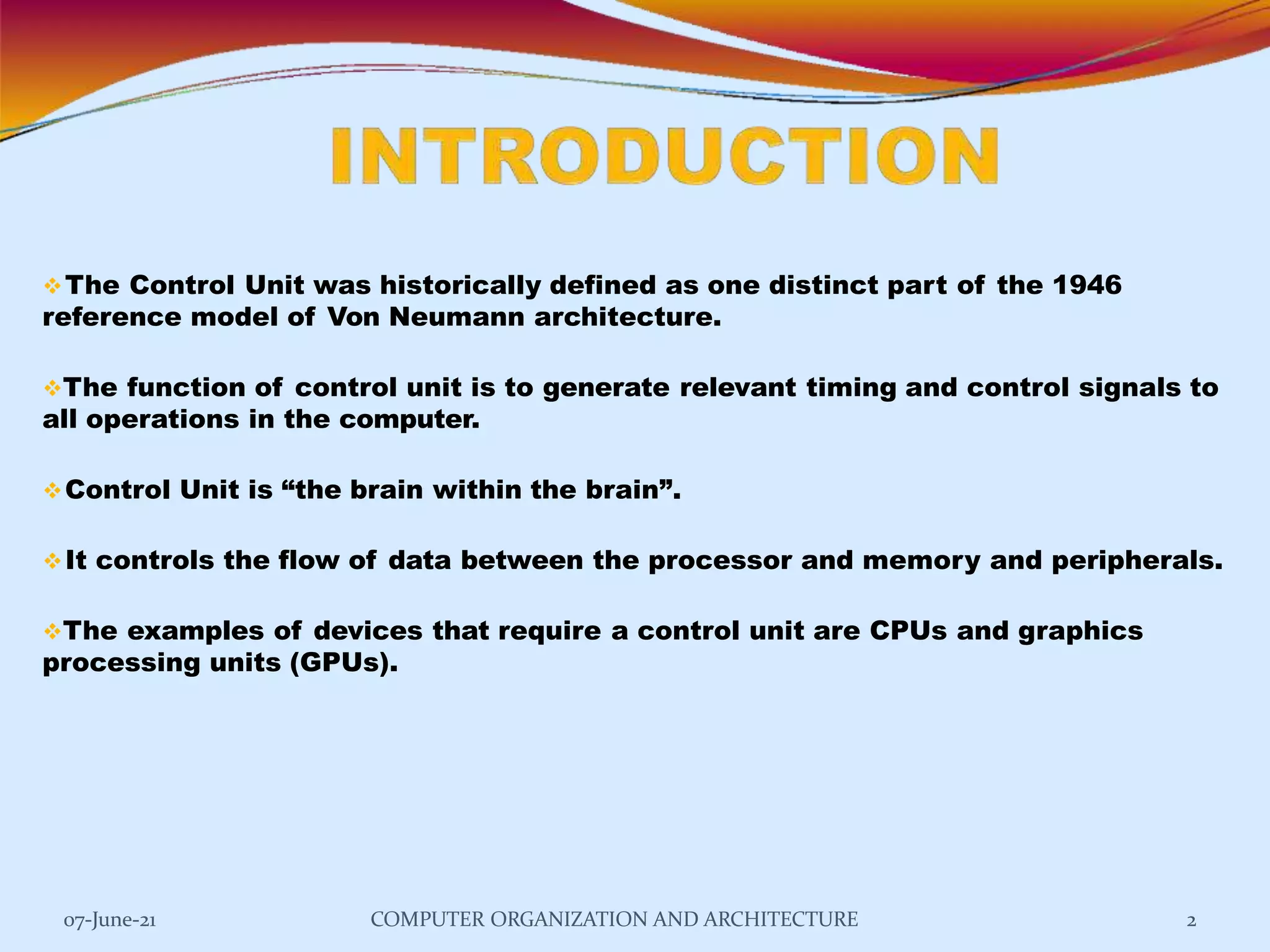 INTRODUCTION

❖The Control Unit was historically defined as one distinct part of the 1946 reference model of Von Neumann architecture.

❖The function of control unit is to generate relevant timing and control signals to all operations in the computer.

❖Control Unit is “the brain within the brain”.

❖It controls the flow of data between the processor and memory and peripherals.

❖The examples of devices that require a control unit are CPUs and graphics processing units (GPUs).

07-June-21 COMPUTER ORGANIZATION AND ARCHITECTURE 2